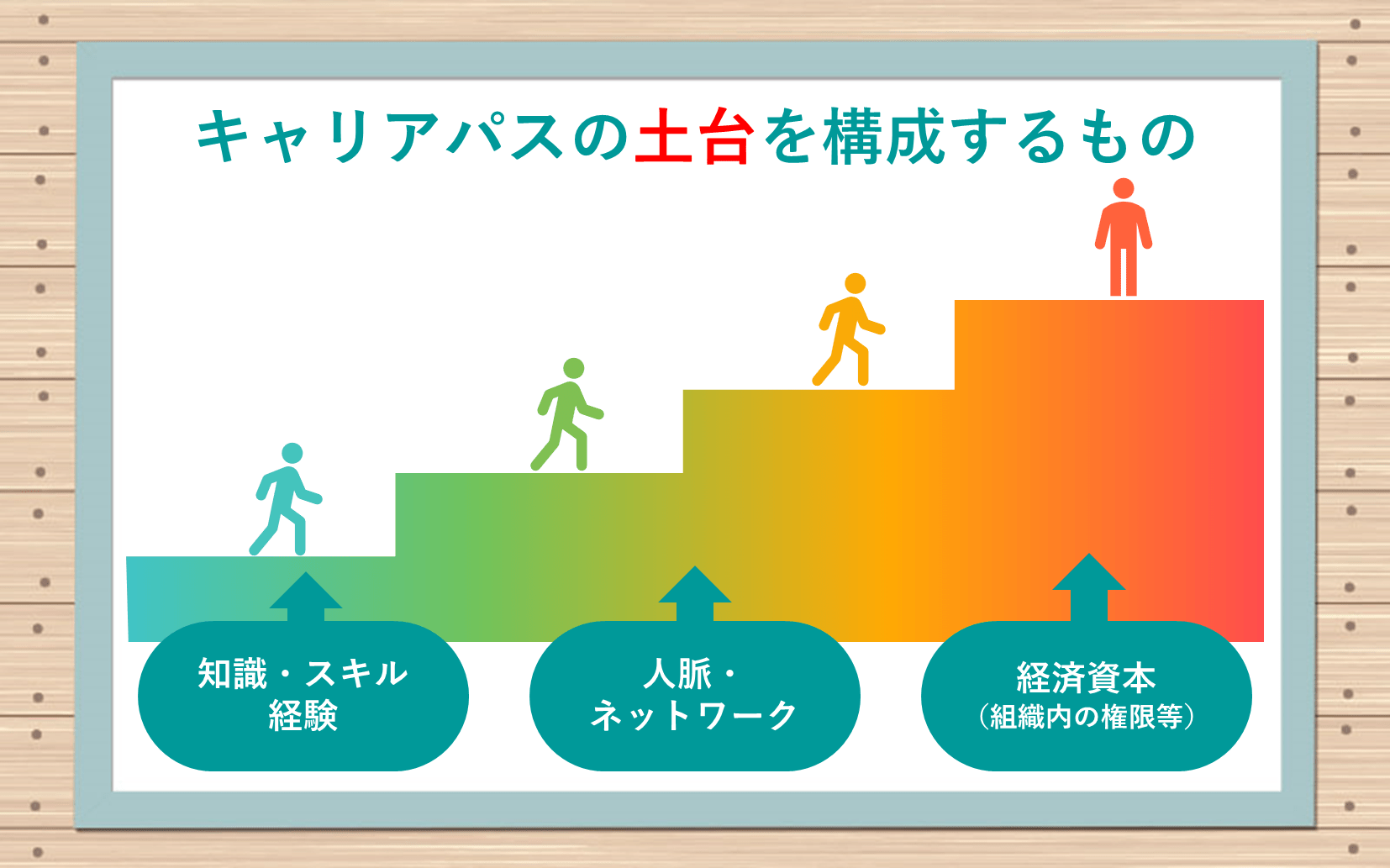 キャリアパスの土台を構成するもの

知識・スキル
経験

人脈・
ネットワーク

経済資本
(組織内の権限等)